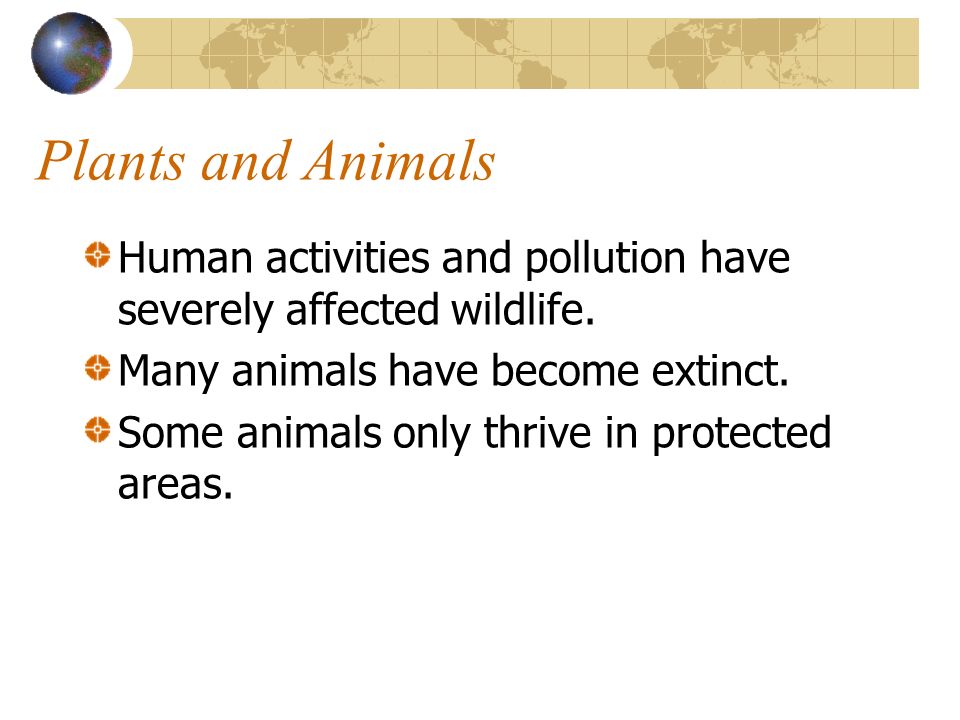 Plants and Animals

Human activities and pollution have severely affected wildlife.

Many animals have become extinct.

Some animals only thrive in protected areas.